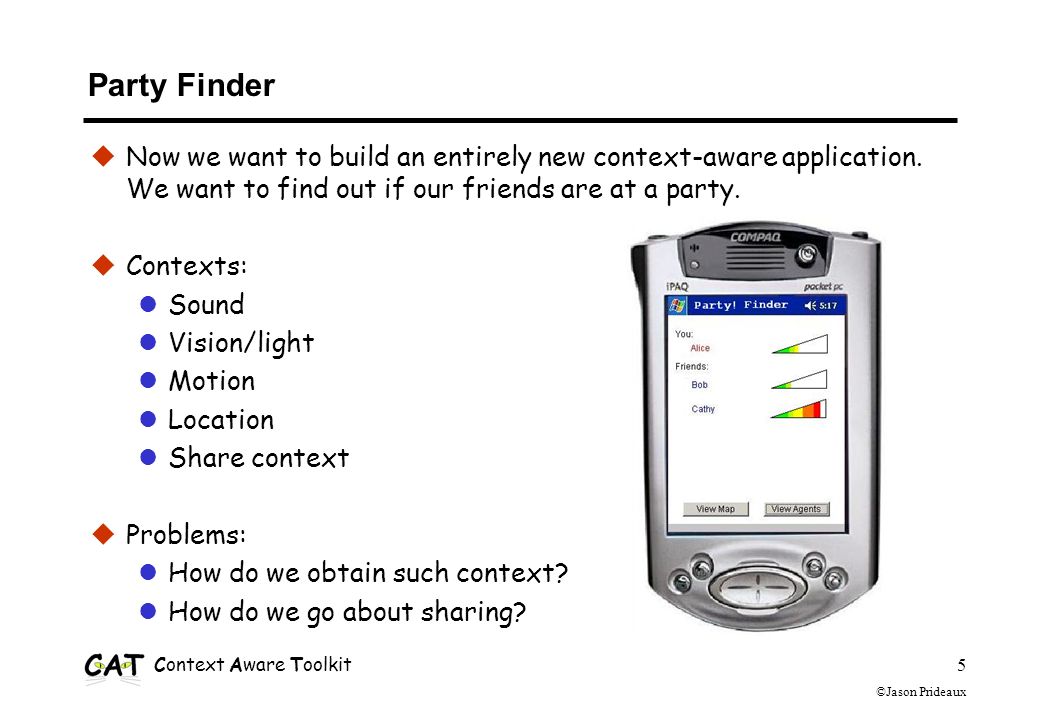 Party Finder

Now we want to build an entirely new context-aware application. We want to find out if our friends are at a party.

Contexts:

Sound

Vision/light

Motion

Location

Share context

Problems:

How do we obtain such context?

How do we go about sharing?

COMPAQ

iPAQ

pocket pc

Party! Finder

5:17

You:

Alice

Friends:

Bob

Cathy

View Map

View Agents

CAT

Context Aware Toolkit

5

©Jason Prideaux